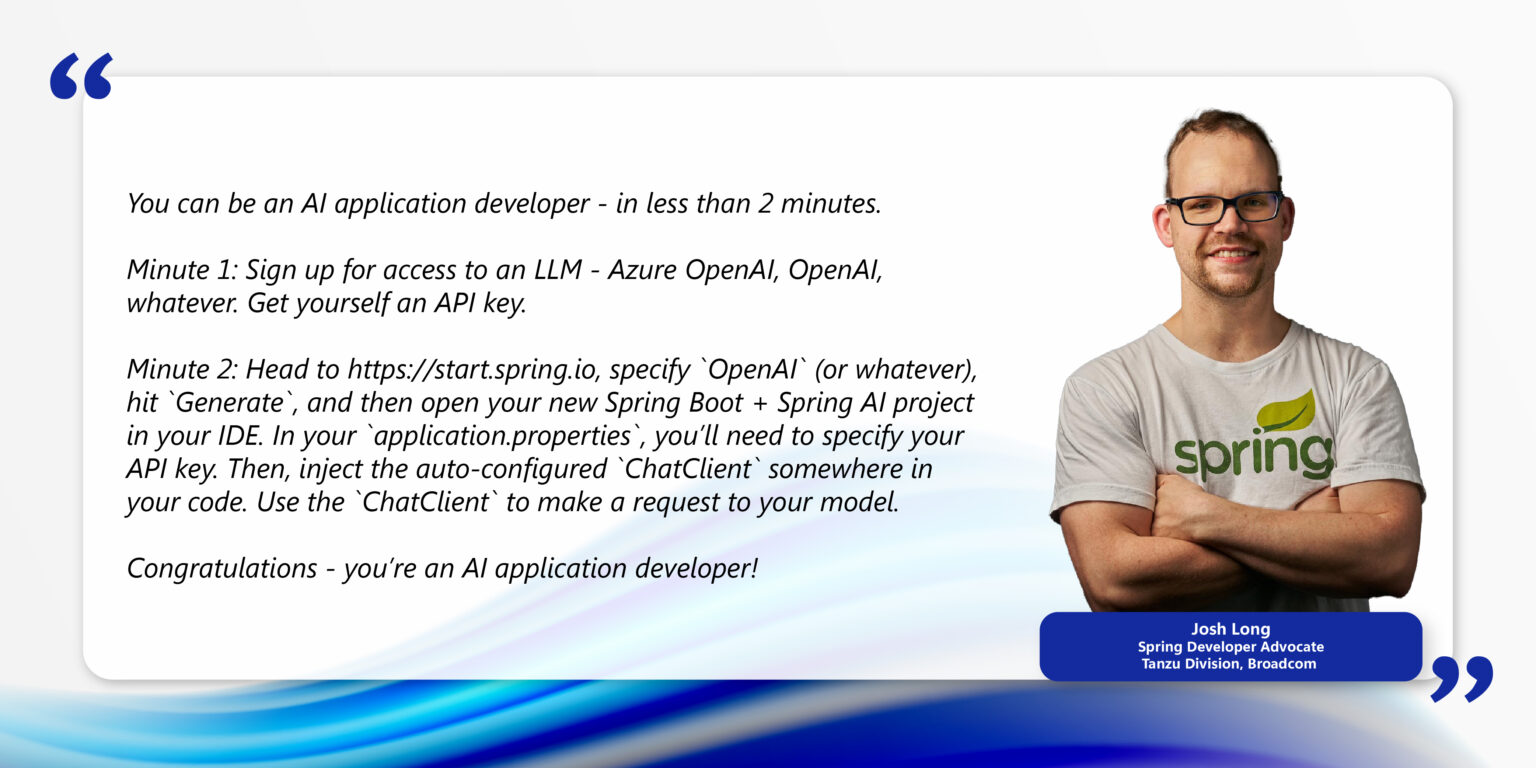 “

You can be an AI application developer - in less than 2 minutes.

Minute 1: Sign up for access to an LLM - Azure OpenAI, OpenAI, whatever. Get yourself an API key.

Minute 2: Head to https://start.spring.io, specify `OpenAI` (or whatever), hit `Generate`, and then open your new Spring Boot + Spring AI project in your IDE. In your `application.properties`, you'll need to specify your API key. Then, inject the auto-configured `ChatClient` somewhere in your code. Use the `ChatClient` to make a request to your model.

Congratulations - you're an AI application developer!

spring

Josh Long
Spring Developer Advocate
Tanzu Division, Broadcom

”